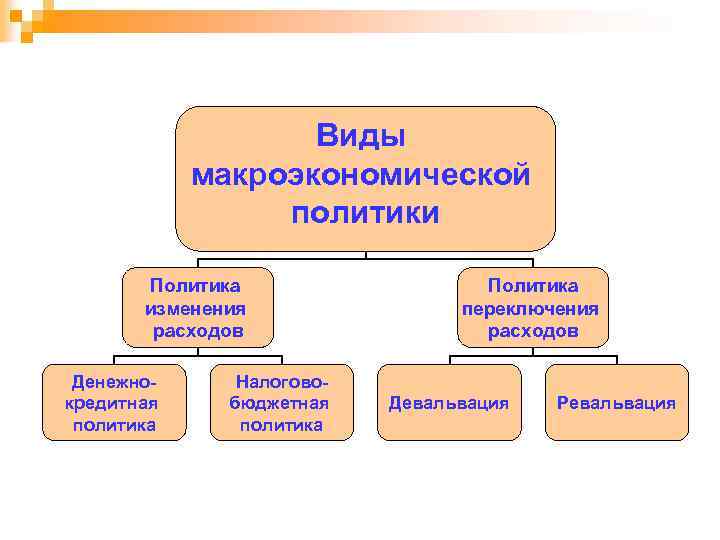 Виды макроэкономической политики

Политика изменения расходов

Политика переключения расходов

Денежно-кредитная политика

Налогово-бюджетная политика

Девальвация

Ревальвация